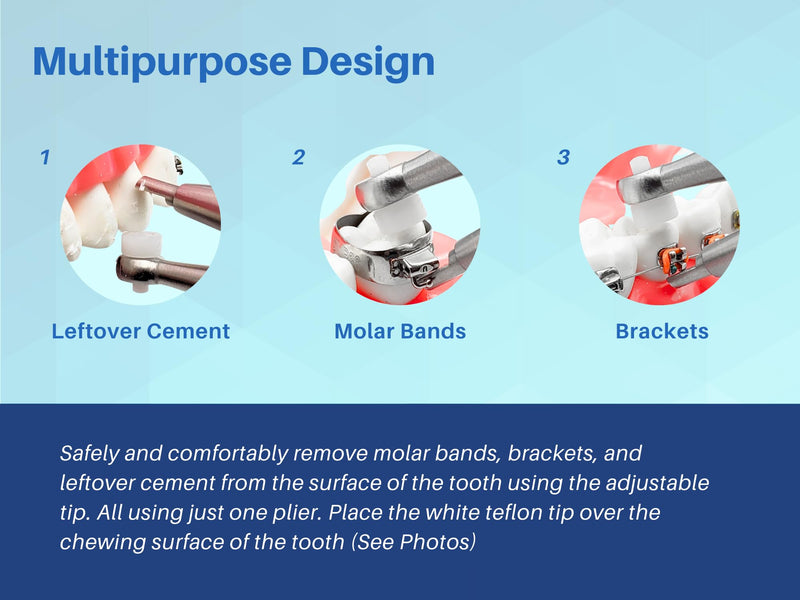 Multipurpose Design

1

Leftover Cement

2

Molar Bands

3

Brackets

Safely and comfortably remove molar bands, brackets, and leftover cement from the surface of the tooth using the adjustable tip. All using just one plier. Place the white teflon tip over the chewing surface of the tooth (See Photos)